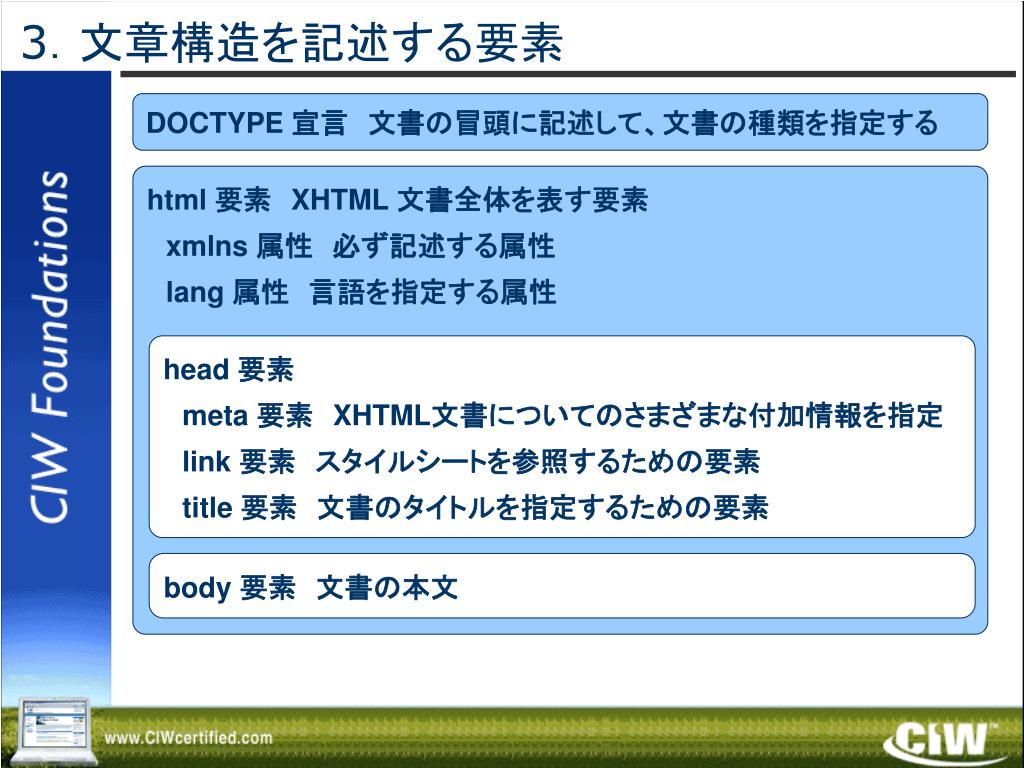 3. 文章構造を記述する要素

CIW Foundations

DOCTYPE 宣言　文書の冒頭に記述して、文書の種類を指定する

html 要素　XHTML 文書全体を表す要素
xmlns 属性　必ず記述する属性
lang 属性　言語を指定する属性

head 要素
meta 要素　XHTML文書についてのさまざまな付加情報を指定
link 要素　スタイルシートを参照するための要素
title 要素　文書のタイトルを指定するための要素

body 要素　文書の本文

www.CIWcertified.com

CIW